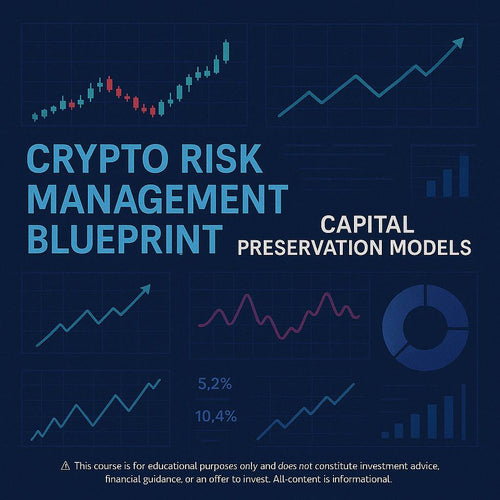 CRYPTO RISK MANAGEMENT BLUEPRINT

CAPITAL PRESERVATION MODELS

5,2%

10,4%

⚠ This course is for educational purposes only and does not constitute investment advice, financial guidance, or an offer to invest. All-content is informational.